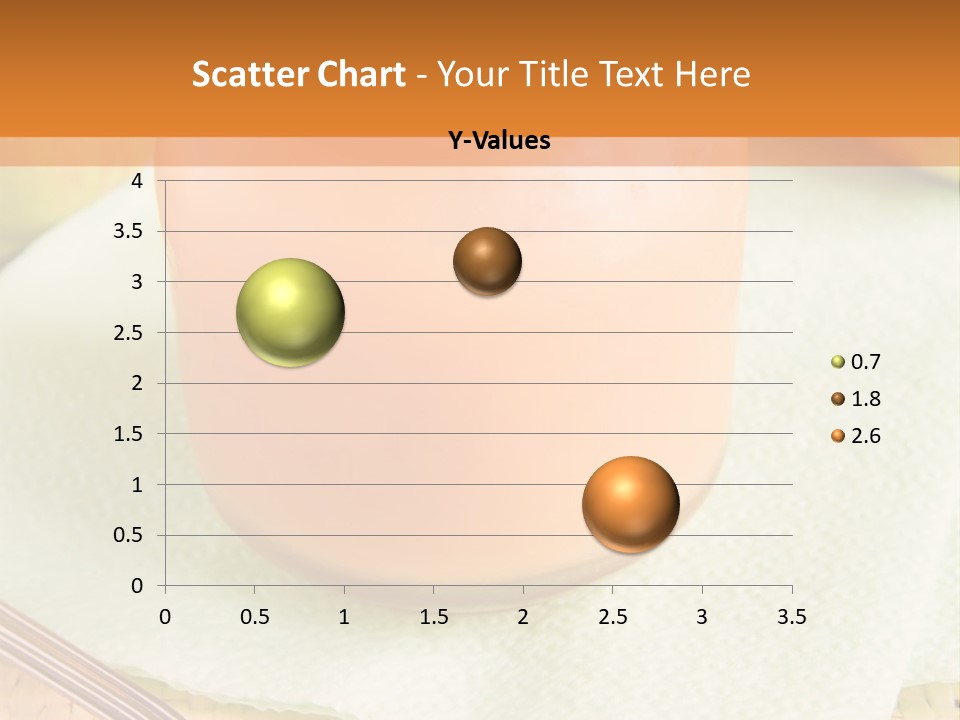 Scatter Chart - Your Title Text Here

Y-Values

4
3.5
3
2.5
2
1.5
1
0.5
0

0 0.5 1 1.5 2 2.5 3 3.5

0.7
1.8
2.6